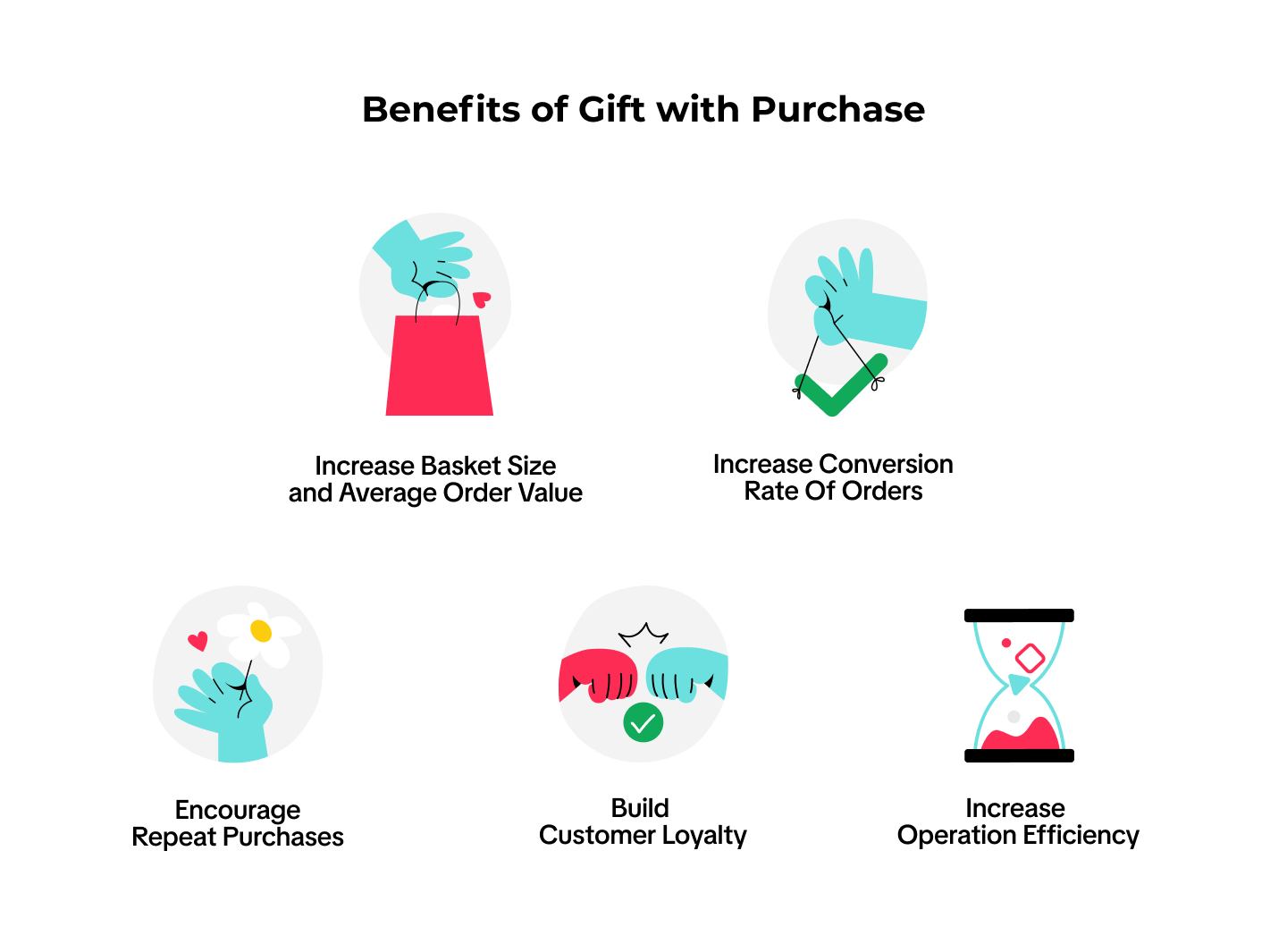 Benefits of Gift with Purchase

Increase Basket Size and Average Order Value

Increase Conversion Rate Of Orders

Encourage Repeat Purchases

Build Customer Loyalty

Increase Operation Efficiency